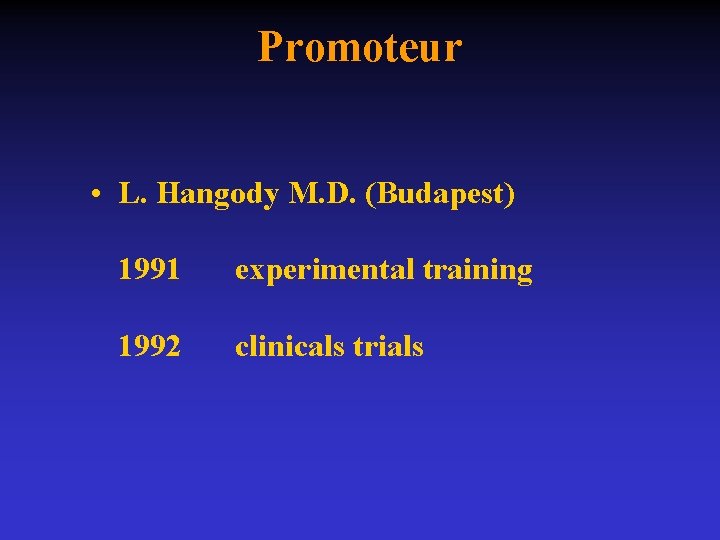 Promoteur

• L. Hangody M.D. (Budapest)

1991 experimental training

1992 clinicals trials